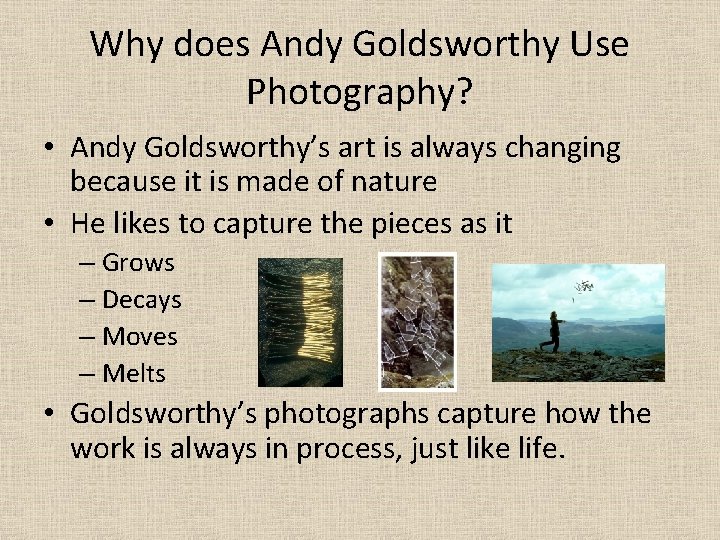 Why does Andy Goldsworthy Use Photography?

• Andy Goldsworthy's art is always changing because it is made of nature
• He likes to capture the pieces as it
– Grows
– Decays
– Moves
– Melts
• Goldsworthy's photographs capture how the work is always in process, just like life.